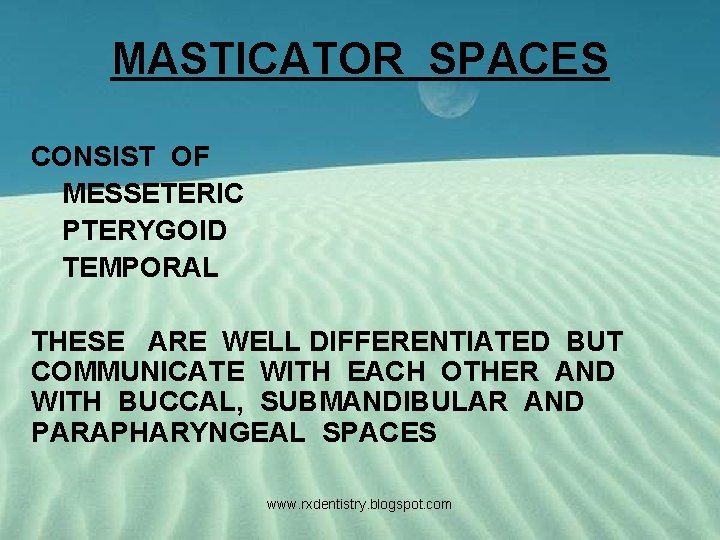 MASTICATOR SPACES

CONSIST OF
MESSETERIC
PTERYGOID
TEMPORAL

THESE ARE WELL DIFFERENTIATED BUT COMMUNICATE WITH EACH OTHER AND WITH BUCCAL, SUBMANDIBULAR AND PARAPHARYNGEAL SPACES

www.rxdentistry.blogspot.com